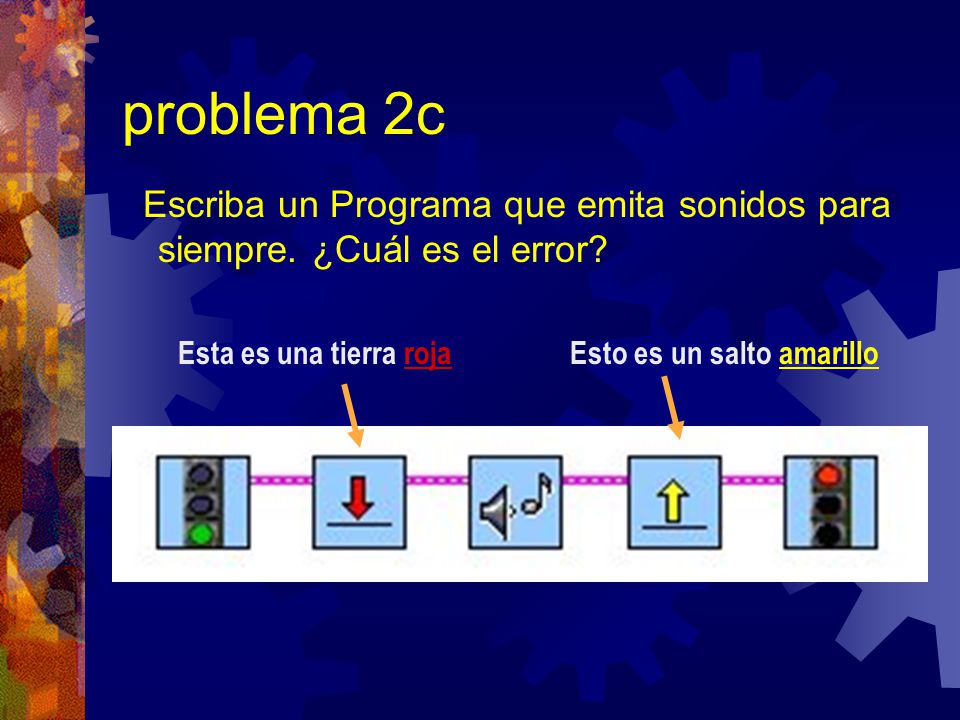 problema 2c

Escriba un Programa que emita sonidos para siempre. ¿Cuál es el error?

Esta es una tierra roja

Esto es un salto amarillo